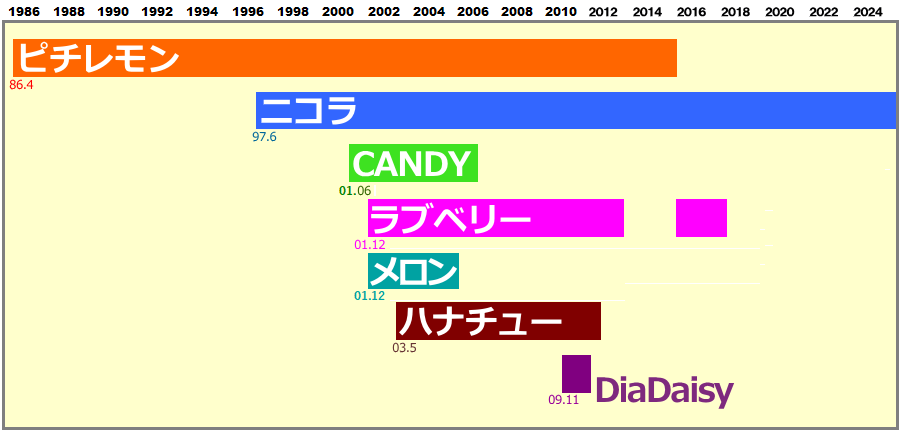 1986 1988 1990 1992 1994 1996 1998 2000 2002 2004 2006 2008 2010 2012 2014 2016 2018 2020 2022 2024

ピチレモン
86.4

ニコラ
97.6

CANDY
01.06

ラブベリー
01.12

メロン
01.12

ハナチュー
03.5

09.11
DiaDaisy